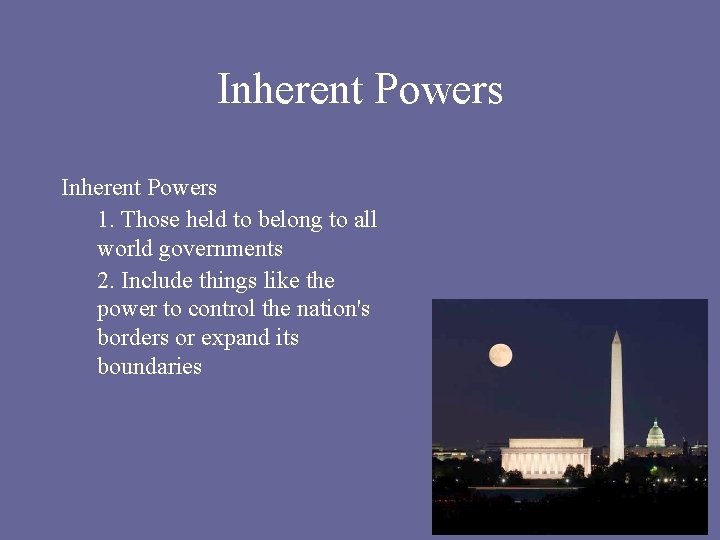 Inherent Powers

Inherent Powers

1. Those held to belong to all world governments

2. Include things like the power to control the nation's borders or expand its boundaries